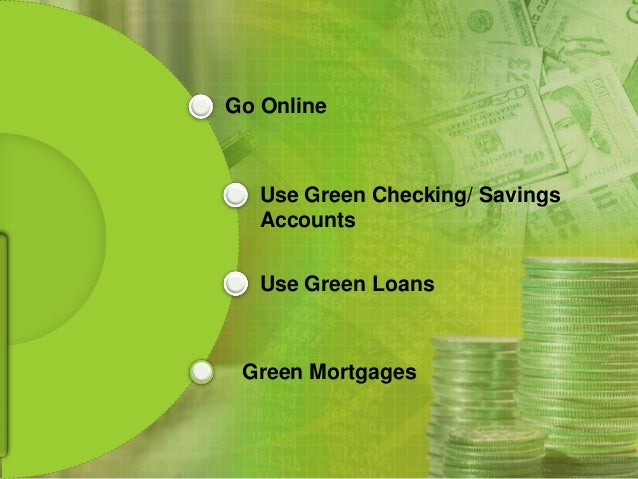 Go Online

Use Green Checking/ Savings Accounts

Use Green Loans

Green Mortgages